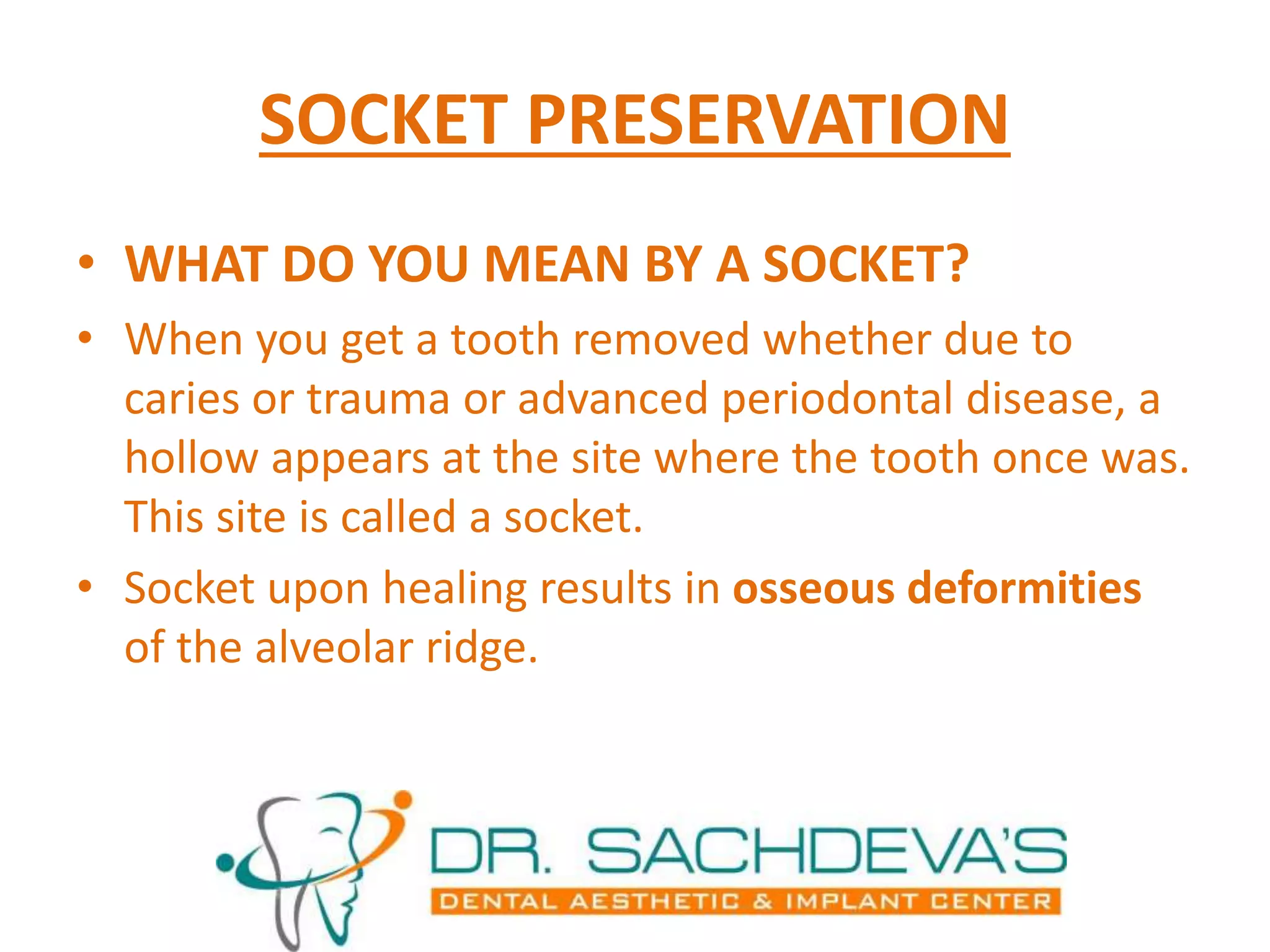 SOCKET PRESERVATION

• WHAT DO YOU MEAN BY A SOCKET?

• When you get a tooth removed whether due to caries or trauma or advanced periodontal disease, a hollow appears at the site where the tooth once was. This site is called a socket.

• Socket upon healing results in osseous deformities of the alveolar ridge.

DR. SACHDEVA'S
DENTAL AESTHETIC & IMPLANT CENTER